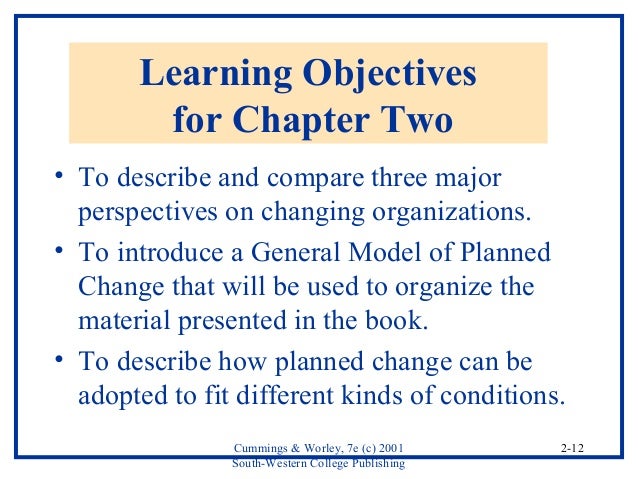 Learning Objectives for Chapter Two

• To describe and compare three major perspectives on changing organizations.

• To introduce a General Model of Planned Change that will be used to organize the material presented in the book.

• To describe how planned change can be adopted to fit different kinds of conditions.

Cummings & Worley, 7e (c) 2001
South-Western College Publishing

2-12